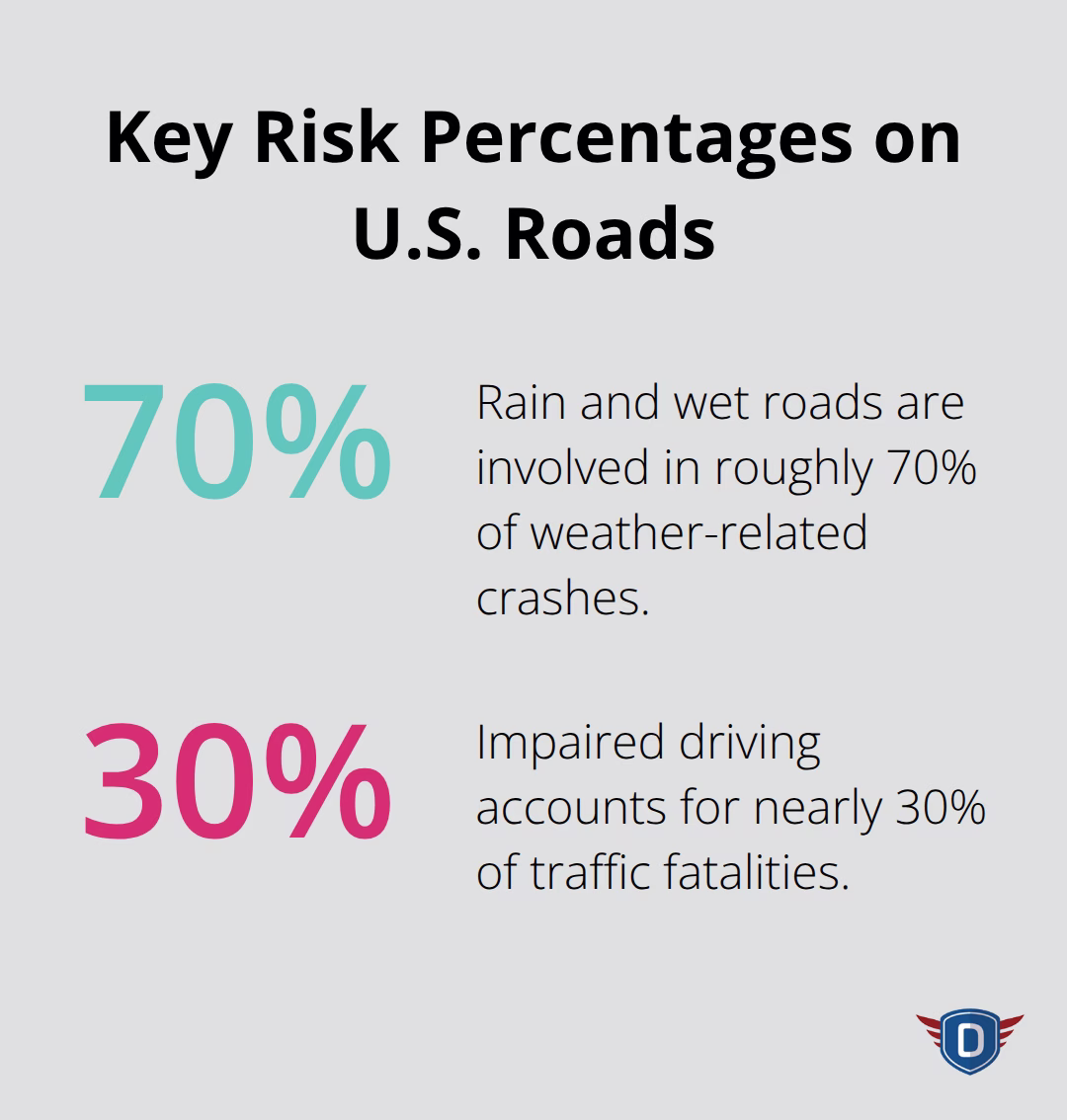 Key Risk Percentages on U.S. Roads

70%

Rain and wet roads are involved in roughly 70% of weather-related crashes.

30%

Impaired driving accounts for nearly 30% of traffic fatalities.

D